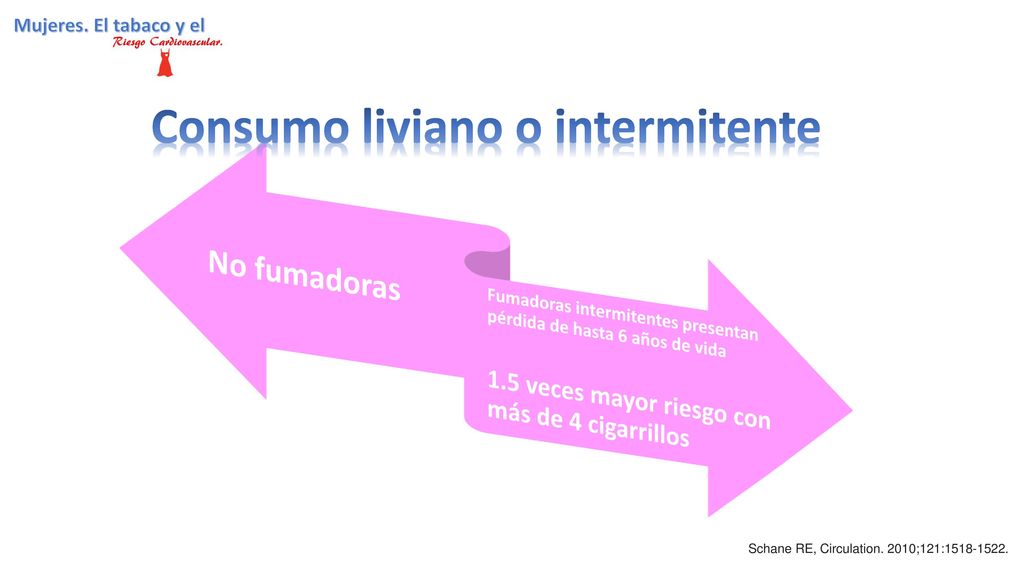 Mujeres. El tabaco y el
Riesgo Cardiovascular.

Consumo liviano o intermitente

No fumadoras

Fumadoras intermitentes presentan pérdida de hasta 6 años de vida

1.5 veces mayor riesgo con más de 4 cigarrillos

Schane RE, Circulation. 2010;121:1518-1522.